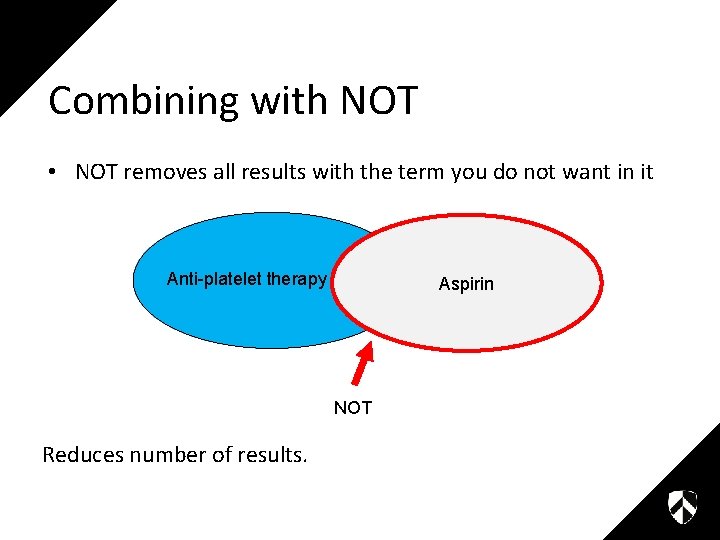 Combining with NOT

• NOT removes all results with the term you do not want in it

Anti-platelet therapy

Aspirin

NOT

Reduces number of results.